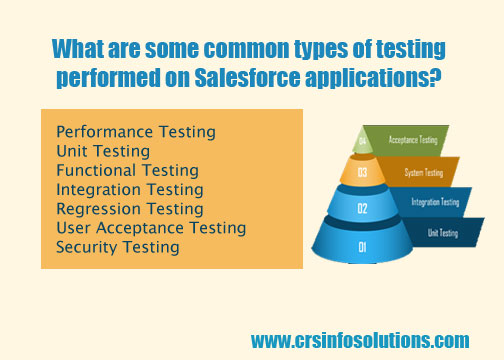 What are some common types of testing performed on Salesforce applications?

Performance Testing
Unit Testing
Functional Testing
Integration Testing
Regression Testing
User Acceptance Testing
Security Testing

04 Acceptance Testing
03 System Testing
02 Integration Testing
01 Unit Testing

www.crsinfosolutions.com